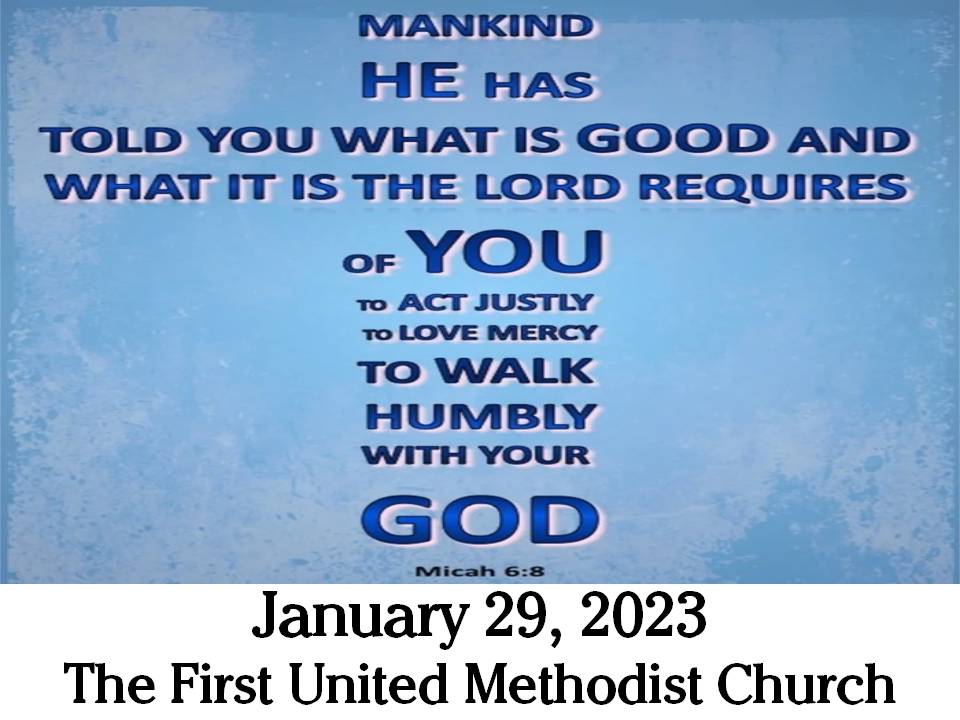 MANKIND
HE HAS
TOLD YOU WHAT IS GOOD AND WHAT IT IS THE LORD REQUIRES
OF YOU
TO ACT JUSTLY
TO LOVE MERCY
TO WALK
HUMBLY
WITH YOUR
GOD
Micah 6:8

January 29, 2023
The First United Methodist Church